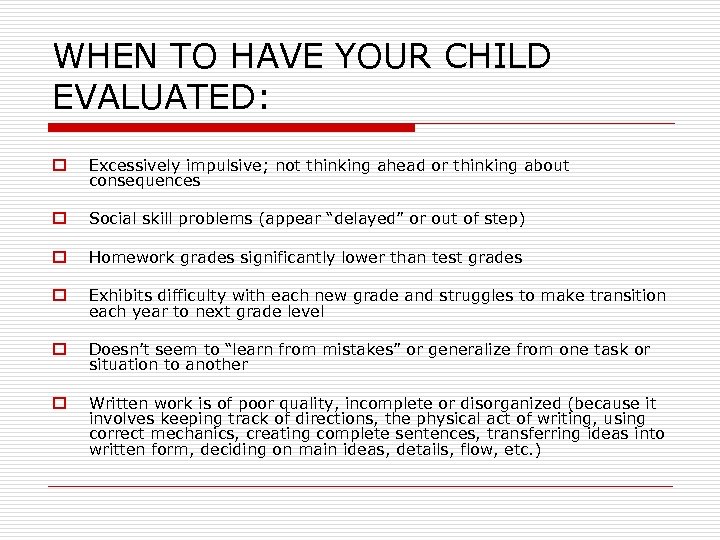 WHEN TO HAVE YOUR CHILD EVALUATED:

Excessively impulsive; not thinking ahead or thinking about consequences

Social skill problems (appear “delayed” or out of step)

Homework grades significantly lower than test grades

Exhibits difficulty with each new grade and struggles to make transition each year to next grade level

Doesn’t seem to “learn from mistakes” or generalize from one task or situation to another

Written work is of poor quality, incomplete or disorganized (because it involves keeping track of directions, the physical act of writing, using correct mechanics, creating complete sentences, transferring ideas into written form, deciding on main ideas, details, flow, etc.)